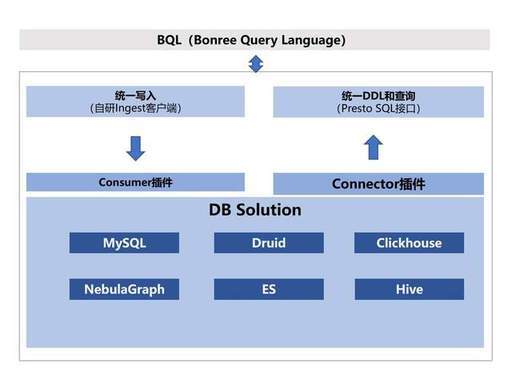 BQL（Bonree Query Language）

统一写入
（自研Ingest客户端）

统一DDL和查询
（Presto SQL接口）

Consumer插件

Connector插件

DB Solution

MySQL

Druid

Clickhouse

NebulaGraph

ES

Hive